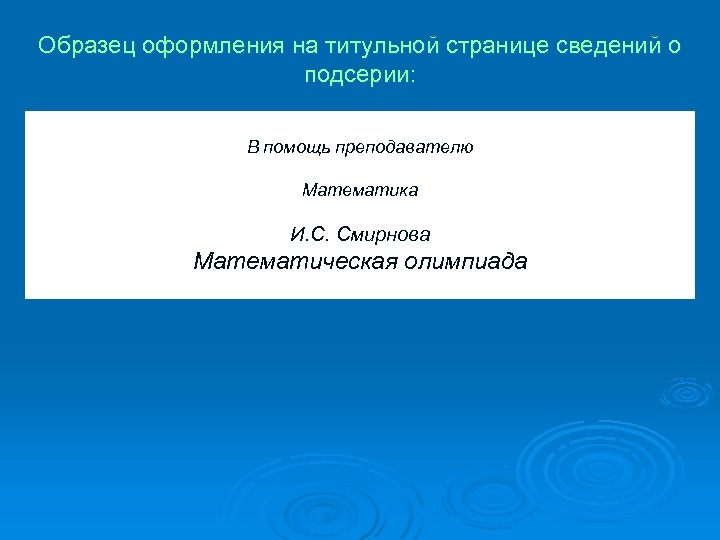 Образец оформления на титульной странице сведений о подсерии:

В помощь преподавателю

Математика

И.С. Смирнова
Математическая олимпиада